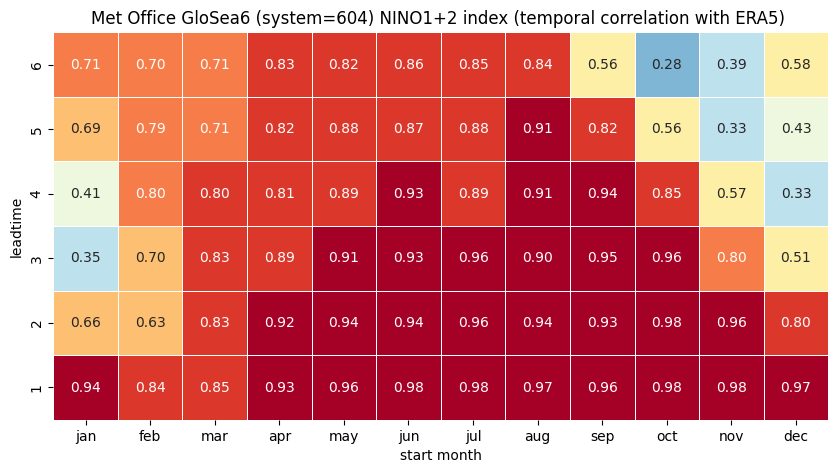 Met Office GloSea6 (system=604) NINO1+2 index (temporal correlation with ERA5)

| leadtime | jan | feb | mar | apr | may | jun | jul | aug | sep | oct | nov | dec |
|---|---|---|---|---|---|---|---|---|---|---|---|---|
| 6 | 0.71 | 0.70 | 0.71 | 0.83 | 0.82 | 0.86 | 0.85 | 0.84 | 0.56 | 0.28 | 0.39 | 0.58 |
| 5 | 0.69 | 0.79 | 0.71 | 0.82 | 0.88 | 0.87 | 0.88 | 0.91 | 0.82 | 0.56 | 0.33 | 0.43 |
| 4 | 0.41 | 0.80 | 0.80 | 0.81 | 0.89 | 0.93 | 0.89 | 0.91 | 0.94 | 0.85 | 0.57 | 0.33 |
| 3 | 0.35 | 0.70 | 0.83 | 0.89 | 0.91 | 0.93 | 0.96 | 0.90 | 0.95 | 0.96 | 0.80 | 0.51 |
| 2 | 0.66 | 0.63 | 0.83 | 0.92 | 0.94 | 0.94 | 0.96 | 0.94 | 0.93 | 0.98 | 0.96 | 0.80 |
| 1 | 0.94 | 0.84 | 0.85 | 0.93 | 0.96 | 0.98 | 0.98 | 0.97 | 0.96 | 0.98 | 0.98 | 0.97 |

start month